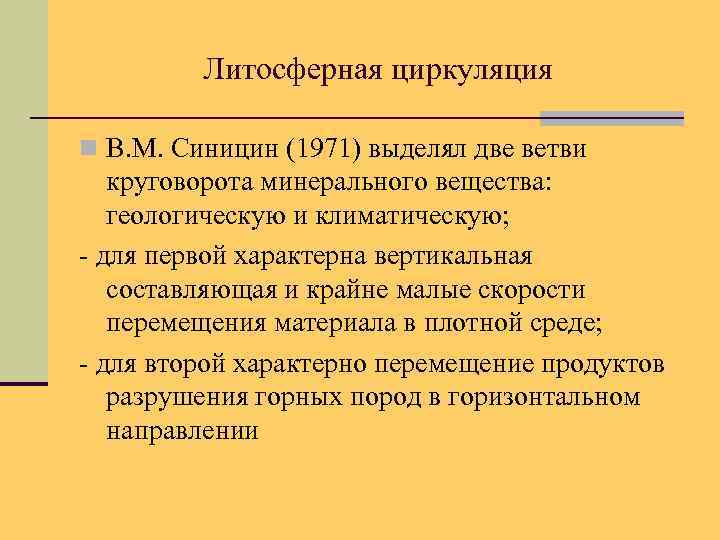 Литосферная циркуляция

В.М. Синицин (1971) выделял две ветви круговорота минерального вещества: геологическую и климатическую;

- для первой характерна вертикальная составляющая и крайне малые скорости перемещения материала в плотной среде;

- для второй характерно перемещение продуктов разрушения горных пород в горизонтальном направлении